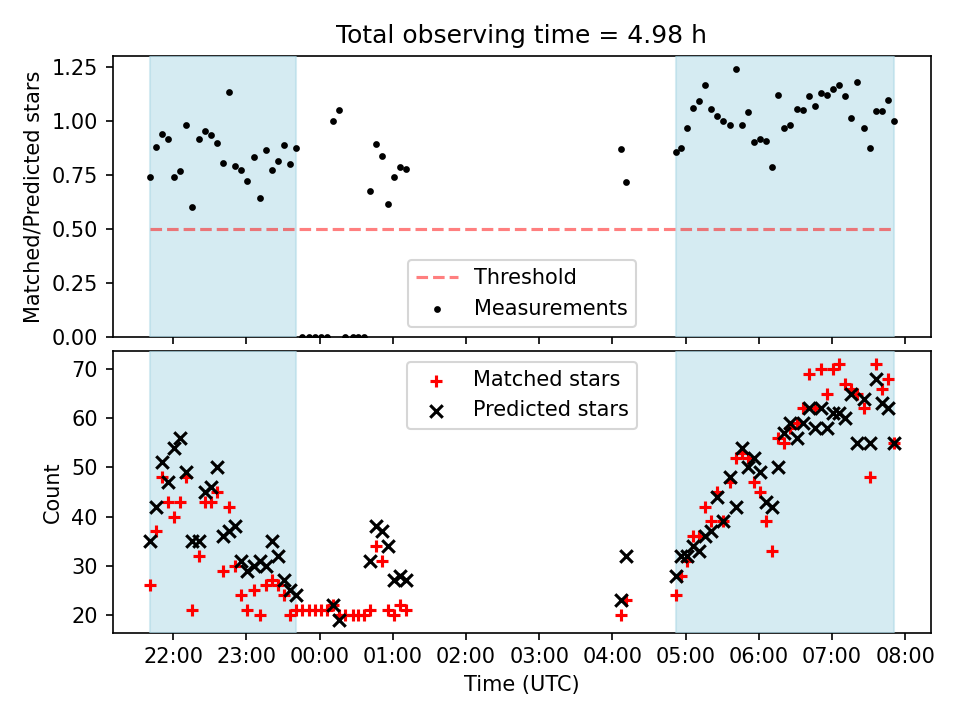 Total observing time = 4.98 h

Matched/Predicted stars

1.25
1.00
0.75
0.50
0.25
0.00

Threshold
Measurements

Count

70
60
50
40
30
20

Matched stars
Predicted stars

22:00 23:00 00:00 01:00 02:00 03:00 04:00 05:00 06:00 07:00 08:00

Time (UTC)